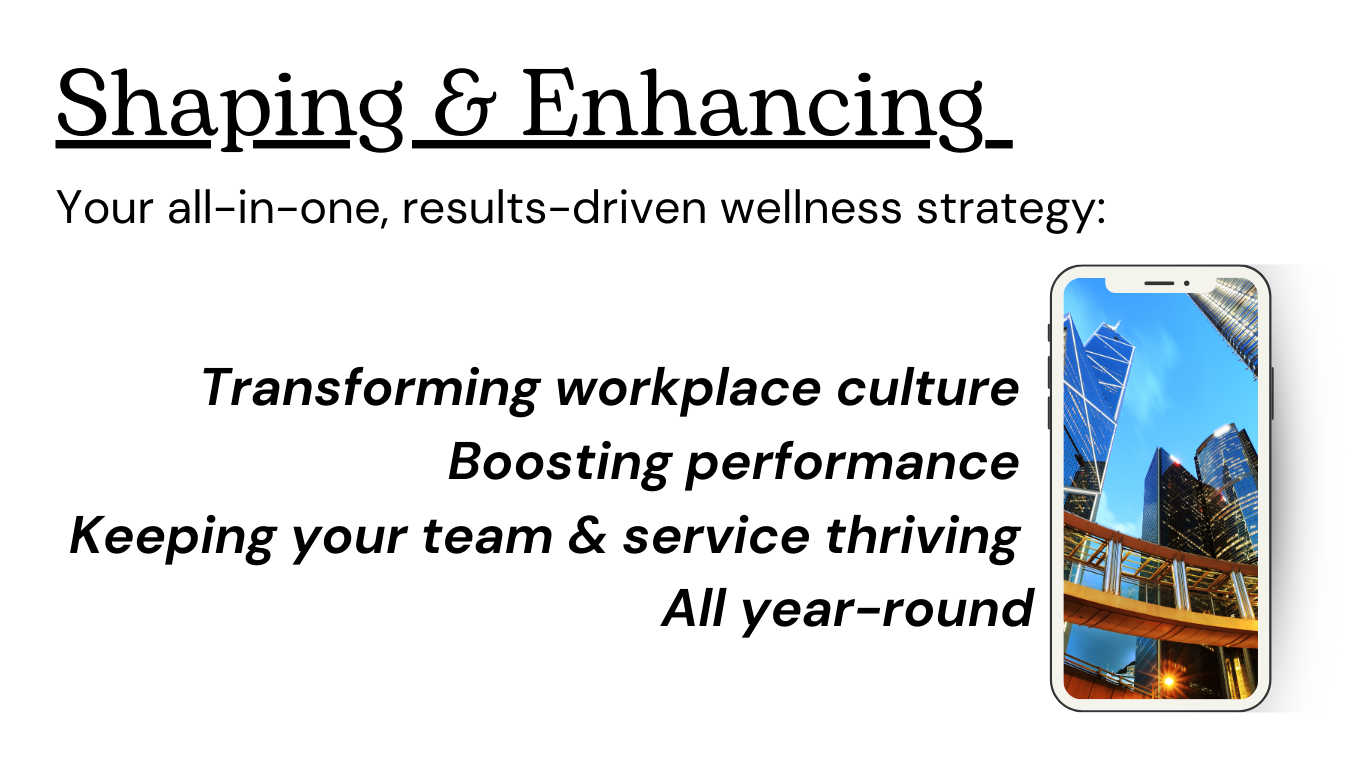 Shaping & Enhancing

Your all-in-one, results-driven wellness strategy:

Transforming workplace culture
Boosting performance
Keeping your team & service thriving
All year-round